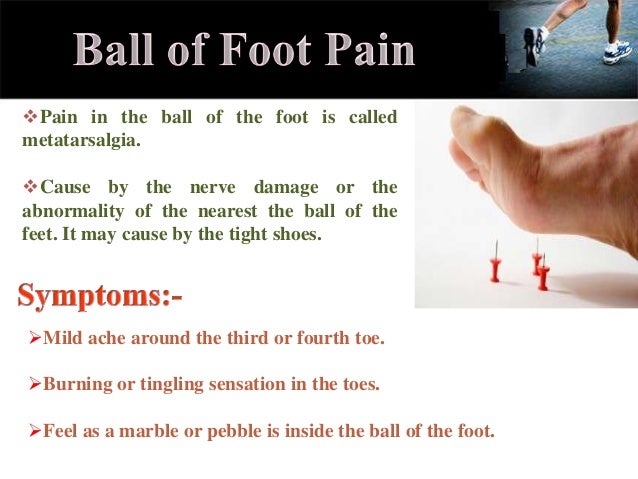 Ball of Foot Pain

❖Pain in the ball of the foot is called metatarsalgia.

❖Cause by the nerve damage or the abnormality of the nearest the ball of the feet. It may cause by the tight shoes.

Symptoms:-

➢Mild ache around the third or fourth toe.

➢Burning or tingling sensation in the toes.

➢Feel as a marble or pebble is inside the ball of the foot.